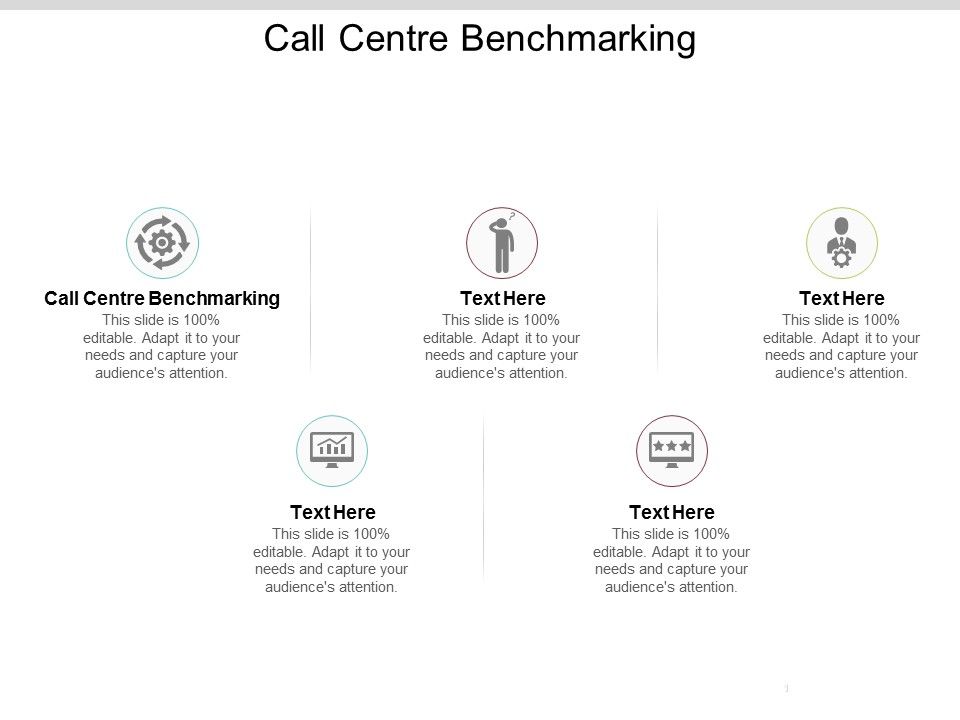 Call Centre Benchmarking

Call Centre Benchmarking
This slide is 100% editable. Adapt it to your needs and capture your audience's attention.

Text Here
This slide is 100% editable. Adapt it to your needs and capture your audience's attention.

Text Here
This slide is 100% editable. Adapt it to your needs and capture your audience's attention.

Text Here
This slide is 100% editable. Adapt it to your needs and capture your audience's attention.

Text Here
This slide is 100% editable. Adapt it to your needs and capture your audience's attention.